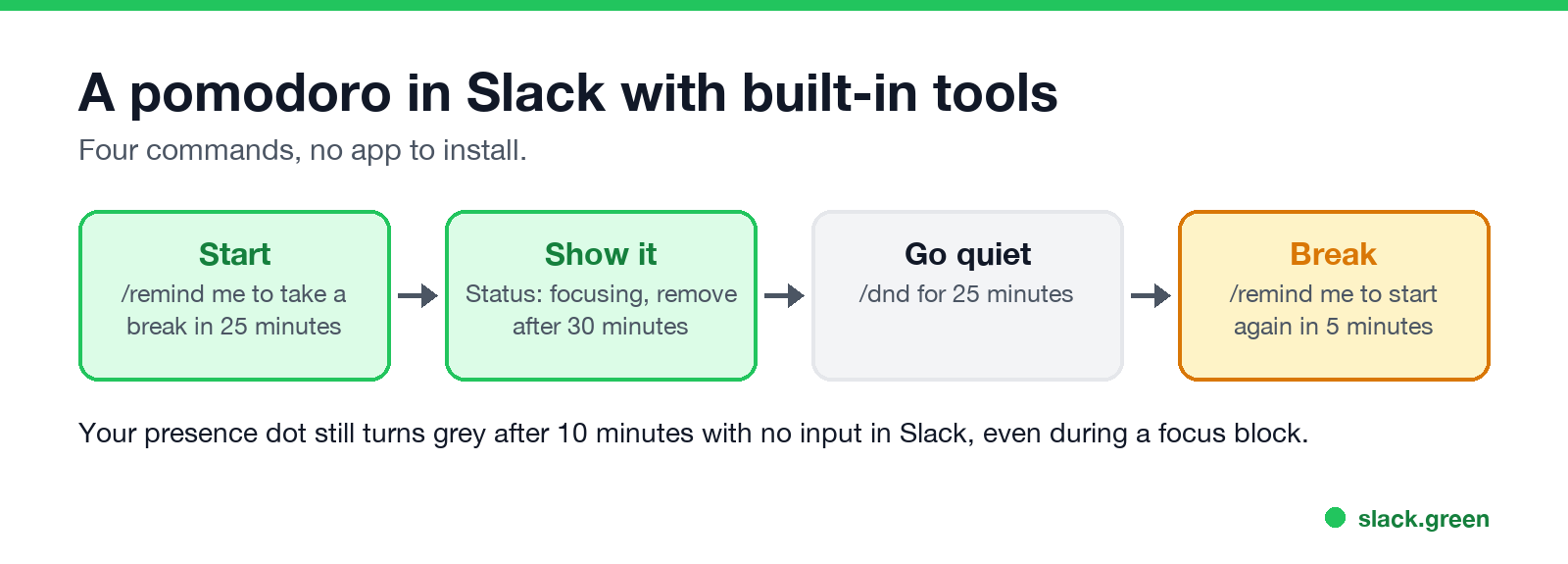 A pomodoro in Slack with built-in tools

Four commands, no app to install.

Start
/remind me to take a break in 25 minutes

Show it
Status: focusing, remove after 30 minutes

Go quiet
/dnd for 25 minutes

Break
/remind me to start again in 5 minutes

Your presence dot still turns grey after 10 minutes with no input in Slack, even during a focus block.

slack.green